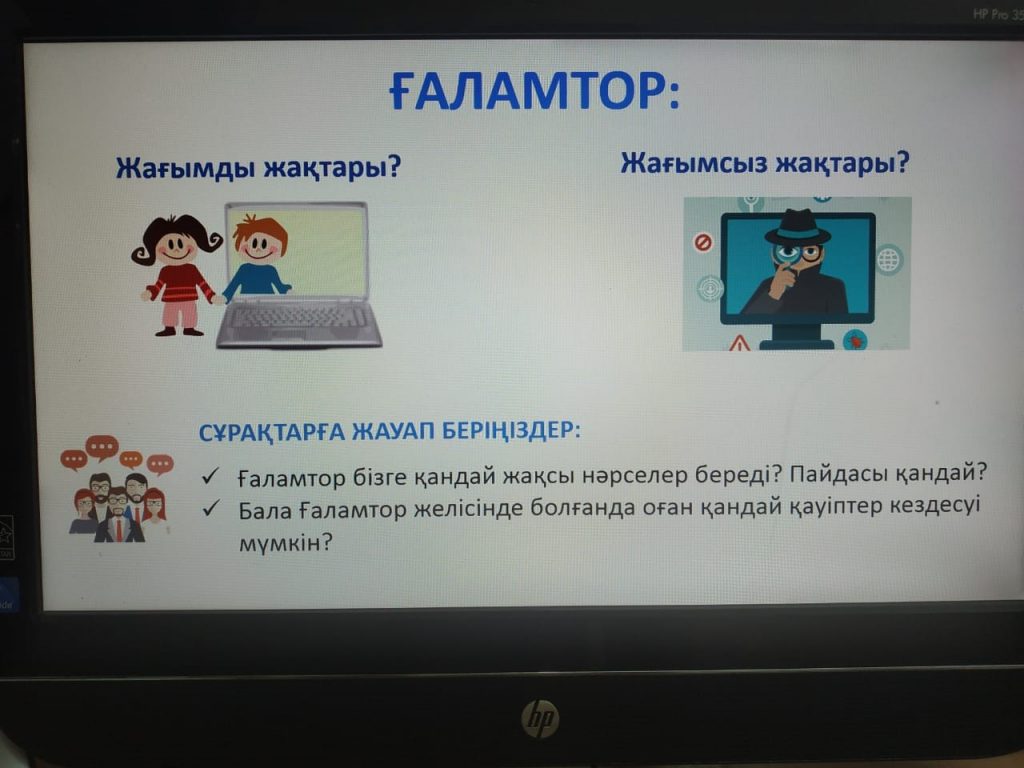 HP Pro 35

ҒАЛАМТОР:

Жағымды жақтары?

Жағымсыз жақтары?

СҰРАҚТАРҒА ЖАУАП БЕРІҢІЗДЕР:

✓ Ғаламтор бізге қандай жақсы нәрселер береді? Пайдасы қандай?
✓ Бала Ғаламтор желісінде болғанда оған қандай қауіптер кездесуі мүмкін?

hp